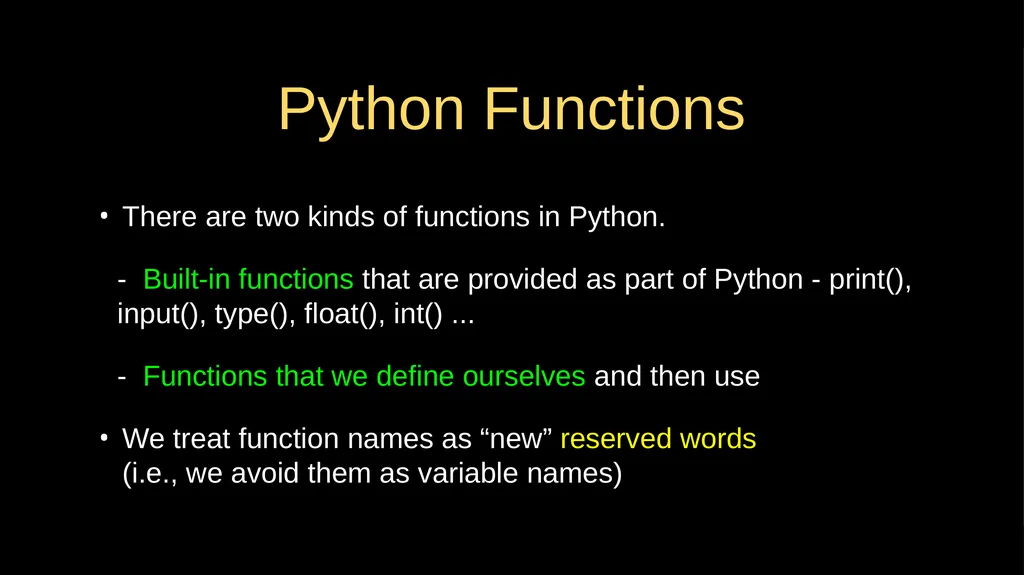 Python Functions

• There are two kinds of functions in Python.

- Built-in functions that are provided as part of Python - print(), input(), type(), float(), int() ...

- Functions that we define ourselves and then use

• We treat function names as “new” reserved words (i.e., we avoid them as variable names)